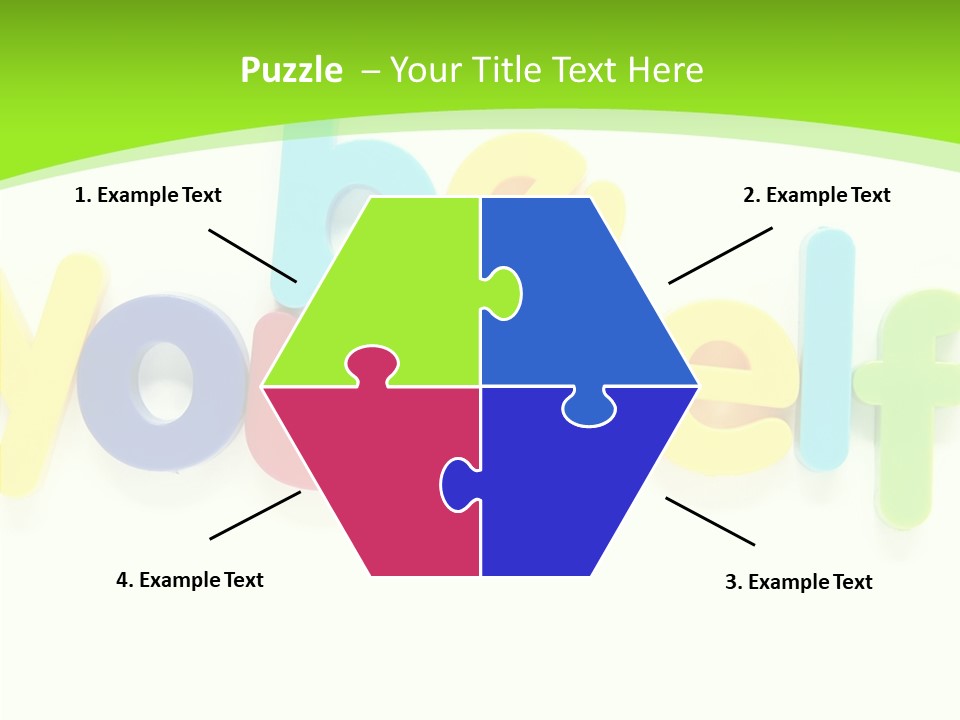 Puzzle – Your Title Text Here

1. Example Text

2. Example Text

4. Example Text

3. Example Text